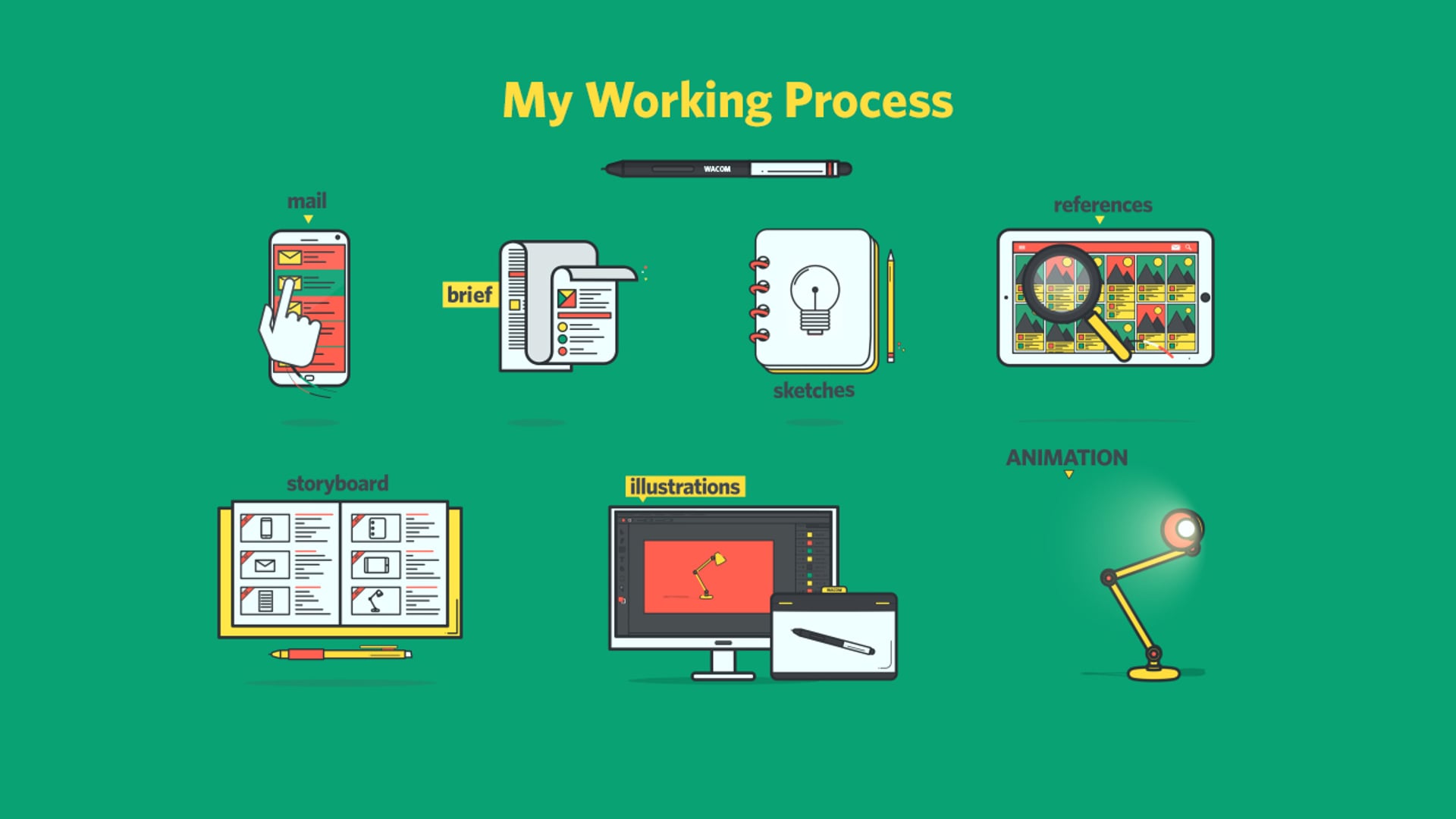 My Working Process

WACOM

mail

brief

sketches

references

storyboard

illustrations

WACOM

ANIMATION